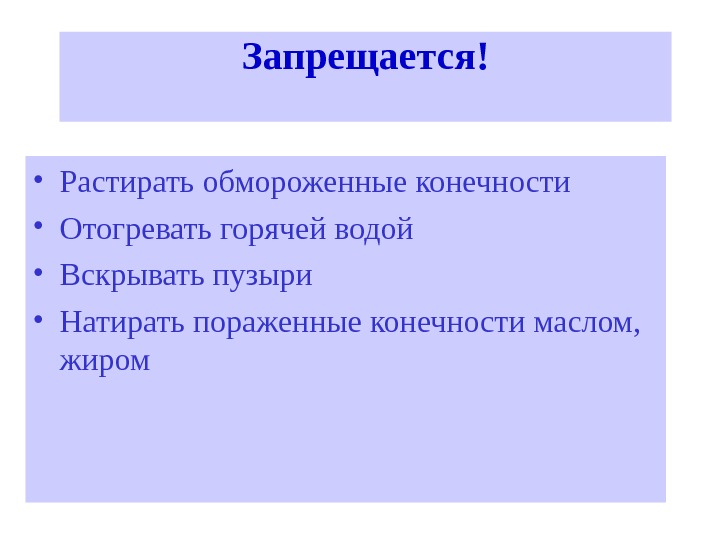 Запрещается!

• Растирать обмороженные конечности
• Отогревать горячей водой
• Вскрывать пузыри
• Натирать пораженные конечности маслом, жиром